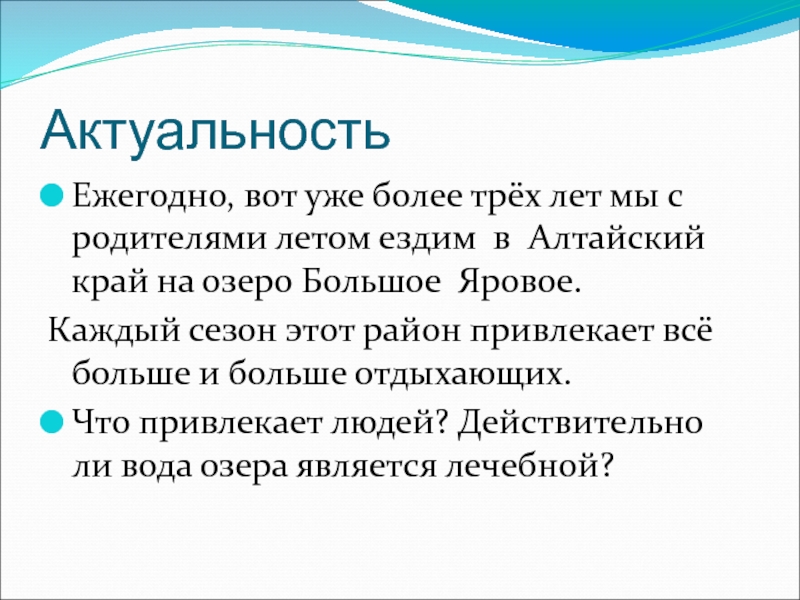 Актуальность

Ежегодно, вот уже более трёх лет мы с родителями летом ездим в Алтайский край на озеро Большое Яровое.

Каждый сезон этот район привлекает всё больше и больше отдыхающих.

Что привлекает людей? Действительно ли вода озера является лечебной?